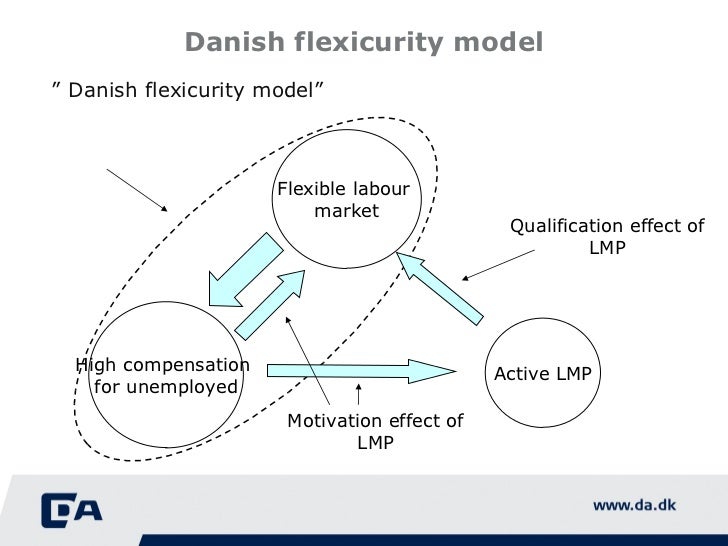 Danish flexicurity model

" Danish flexicurity model"

Flexible labour market

Qualification effect of LMP

High compensation for unemployed

Active LMP

Motivation effect of LMP

DA

www.da.dk